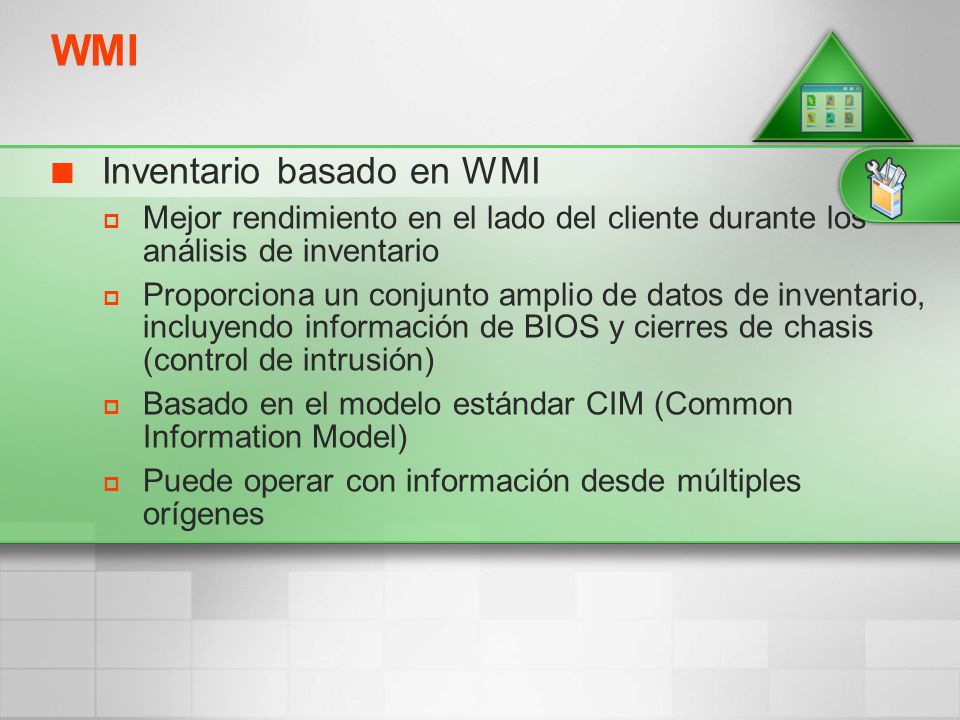 WMI

Inventario basado en WMI

Mejor rendimiento en el lado del cliente durante los análisis de inventario

Proporciona un conjunto amplio de datos de inventario, incluyendo información de BIOS y cierres de chasis (control de intrusión)

Basado en el modelo estándar CIM (Common Information Model)

Puede operar con información desde múltiples orígenes